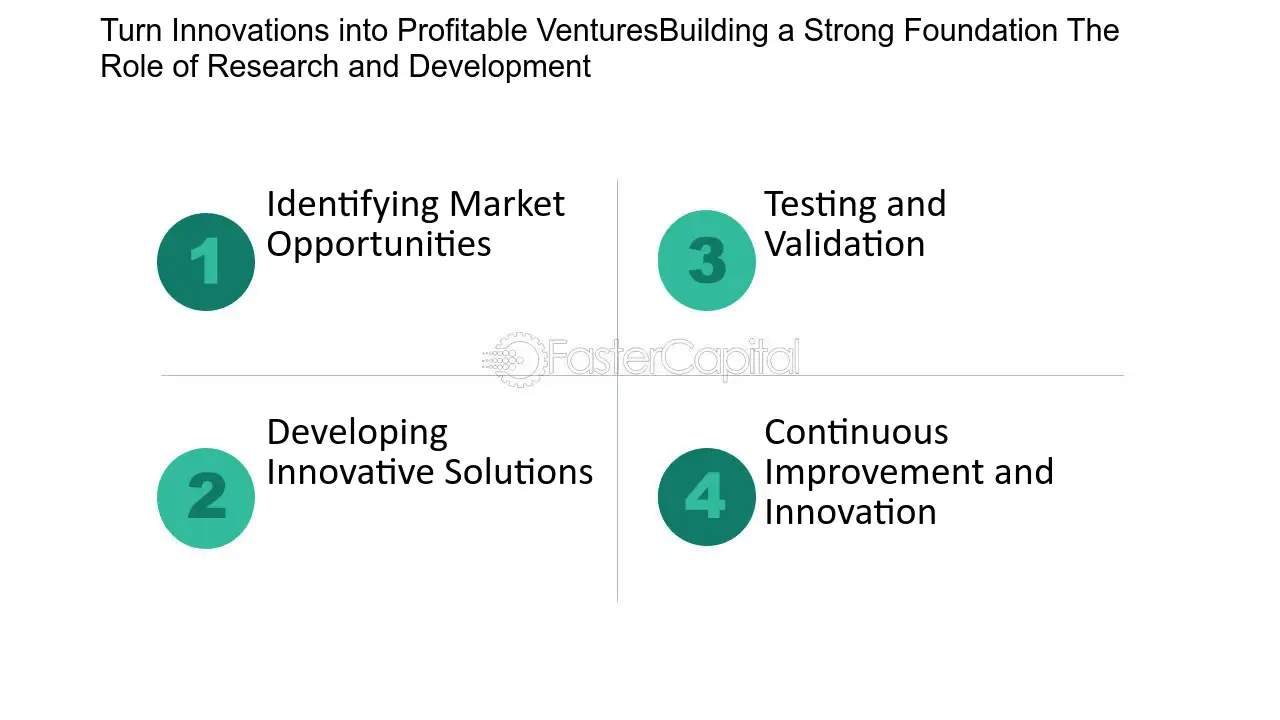 Turn Innovations into Profitable VenturesBuilding a Strong Foundation The Role of Research and Development

1
Identifying Market Opportunities

2
Developing Innovative Solutions

3
Testing and Validation

4
Continuous Improvement and Innovation

FasterCapital